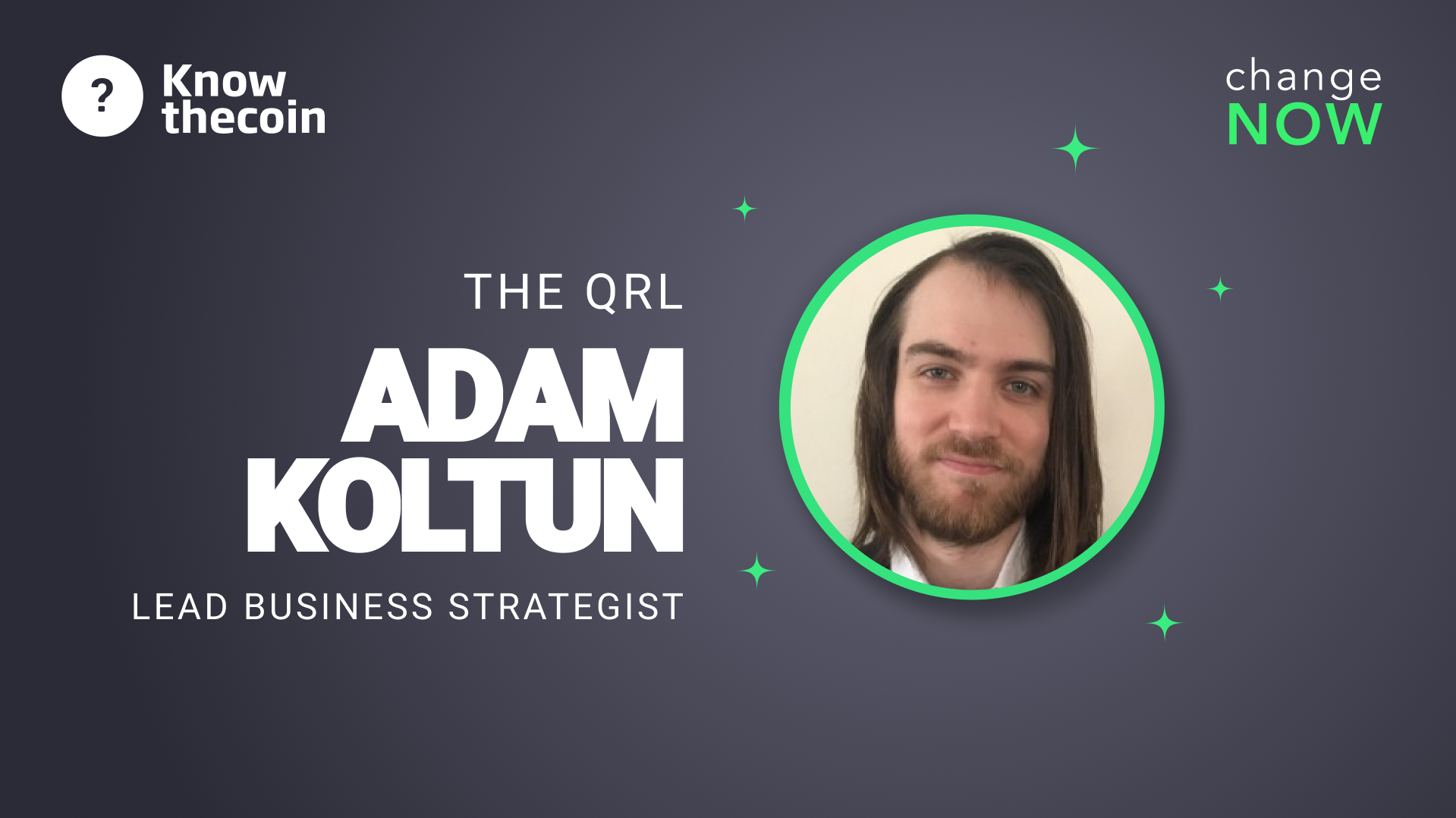 ? Know thecoin

change NOW

THE QRL

ADAM KOLTUN

LEAD BUSINESS STRATEGIST